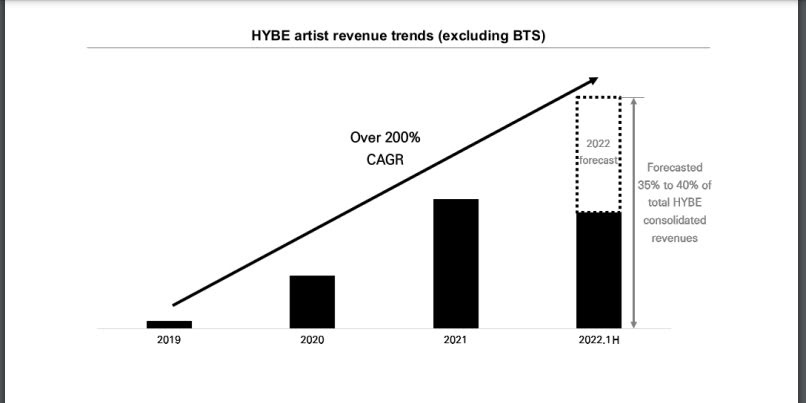 HYBE artist revenue trends (excluding BTS)

Over 200% CAGR

2022 forecast

Forecasted 35% to 40% of total HYBE consolidated revenues

2019

2020

2021

2022.1H